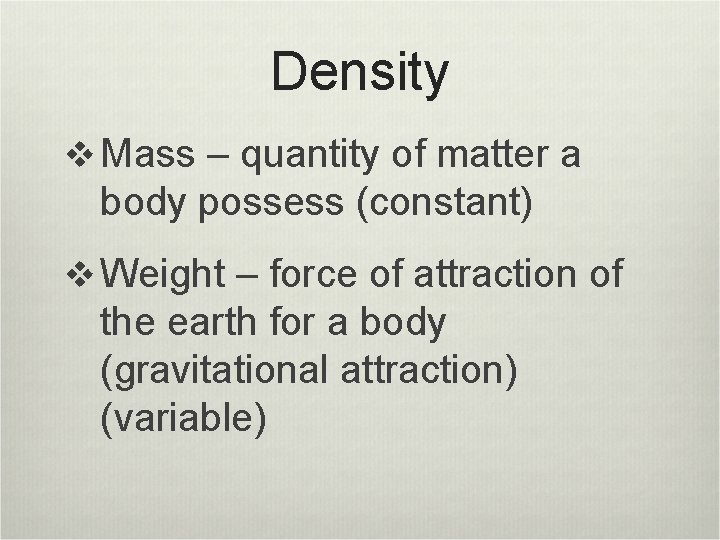 Density

❖ Mass – quantity of matter a body possess (constant)

❖ Weight – force of attraction of the earth for a body (gravitational attraction) (variable)